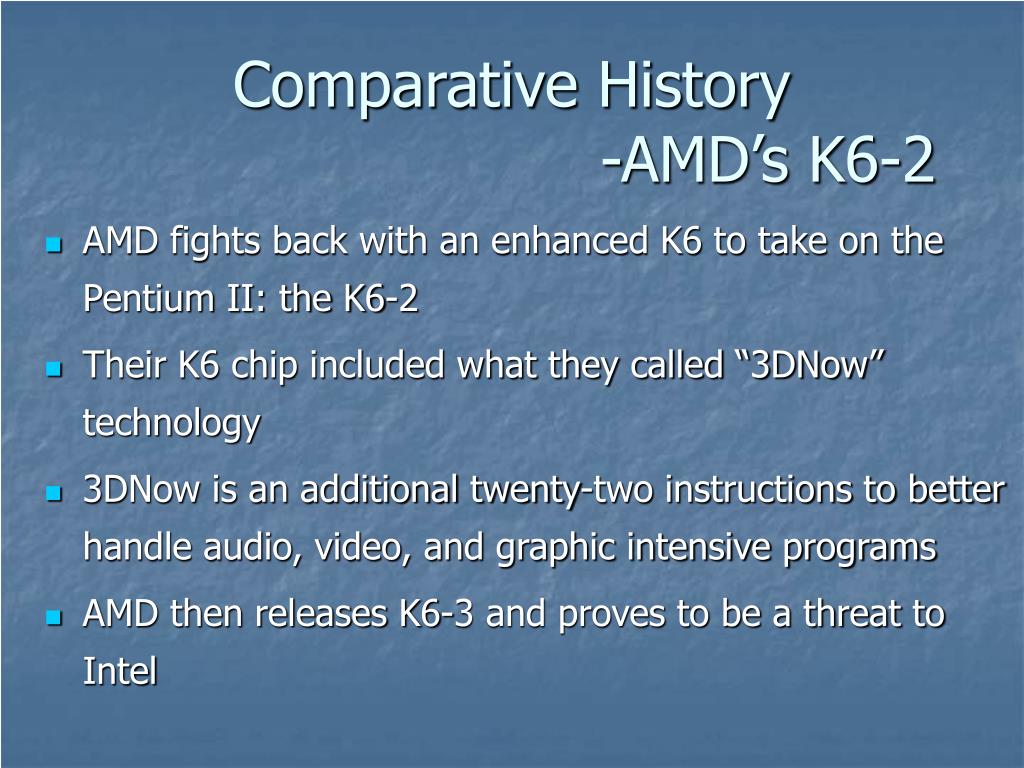 Comparative History
-AMD’s K6-2

AMD fights back with an enhanced K6 to take on the Pentium II: the K6-2

Their K6 chip included what they called “3DNow” technology

3DNow is an additional twenty-two instructions to better handle audio, video, and graphic intensive programs

AMD then releases K6-3 and proves to be a threat to Intel